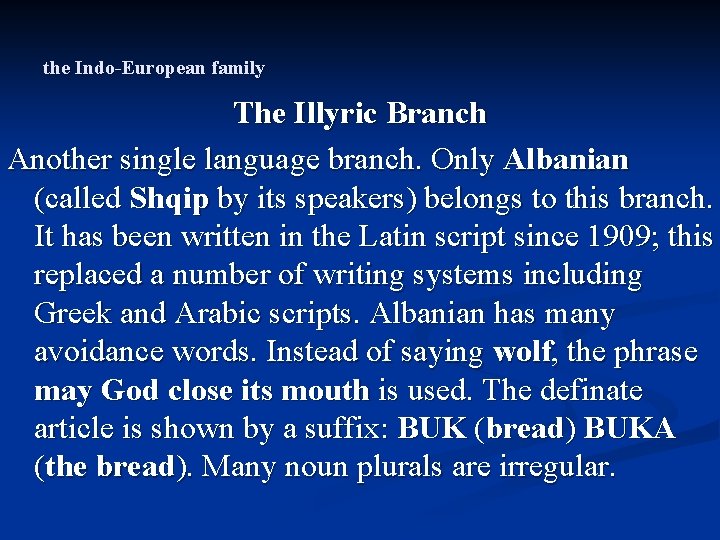 the Indo-European family

The Illyric Branch

Another single language branch. Only Albanian (called Shqip by its speakers) belongs to this branch. It has been written in the Latin script since 1909; this replaced a number of writing systems including Greek and Arabic scripts. Albanian has many avoidance words. Instead of saying wolf, the phrase may God close its mouth is used. The definate article is shown by a suffix: BUK (bread) BUKA (the bread). Many noun plurals are irregular.